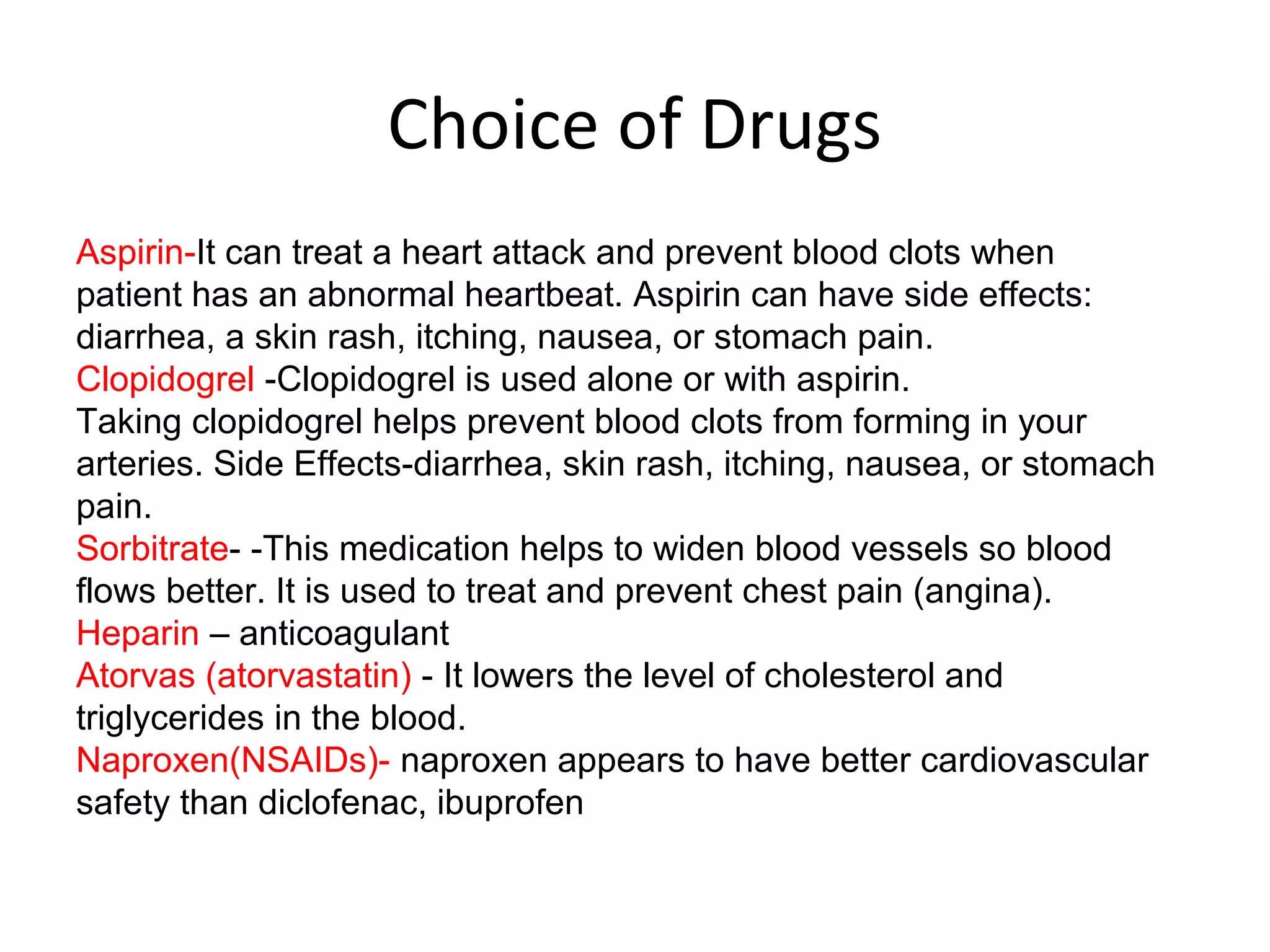 Choice of Drugs

Aspirin-It can treat a heart attack and prevent blood clots when patient has an abnormal heartbeat. Aspirin can have side effects: diarrhea, a skin rash, itching, nausea, or stomach pain.
Clopidogrel -Clopidogrel is used alone or with aspirin.
Taking clopidogrel helps prevent blood clots from forming in your arteries. Side Effects-diarrhea, skin rash, itching, nausea, or stomach pain.
Sorbitrate- -This medication helps to widen blood vessels so blood flows better. It is used to treat and prevent chest pain (angina).
Heparin – anticoagulant
Atorvas (atorvastatin) - It lowers the level of cholesterol and triglycerides in the blood.
Naproxen(NSAIDs)- naproxen appears to have better cardiovascular safety than diclofenac, ibuprofen